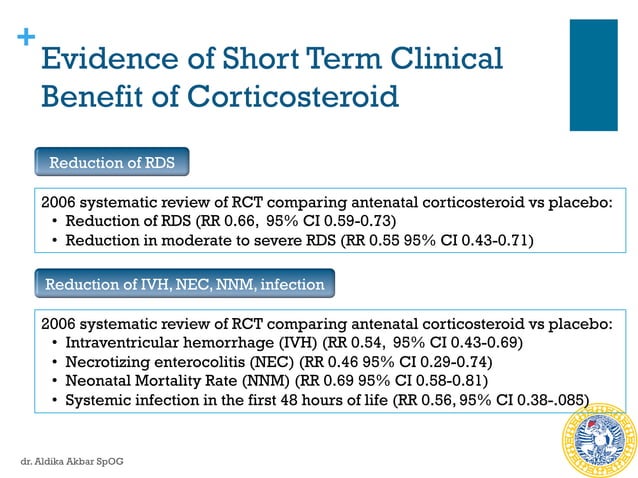 +
Evidence of Short Term Clinical Benefit of Corticosteroid

Reduction of RDS

2006 systematic review of RCT comparing antenatal corticosteroid vs placebo:
• Reduction of RDS (RR 0.66, 95% CI 0.59-0.73)
• Reduction in moderate to severe RDS (RR 0.55 95% CI 0.43-0.71)

Reduction of IVH, NEC, NNM, infection

2006 systematic review of RCT comparing antenatal corticosteroid vs placebo:
• Intraventricular hemorrhage (IVH) (RR 0.54, 95% CI 0.43-0.69)
• Necrotizing enterocolitis (NEC) (RR 0.46 95% CI 0.29-0.74)
• Neonatal Mortality Rate (NNM) (RR 0.69 95% CI 0.58-0.81)
• Systemic infection in the first 48 hours of life (RR 0.56, 95% CI 0.38-.085)

dr. Aldika Akbar SpOG